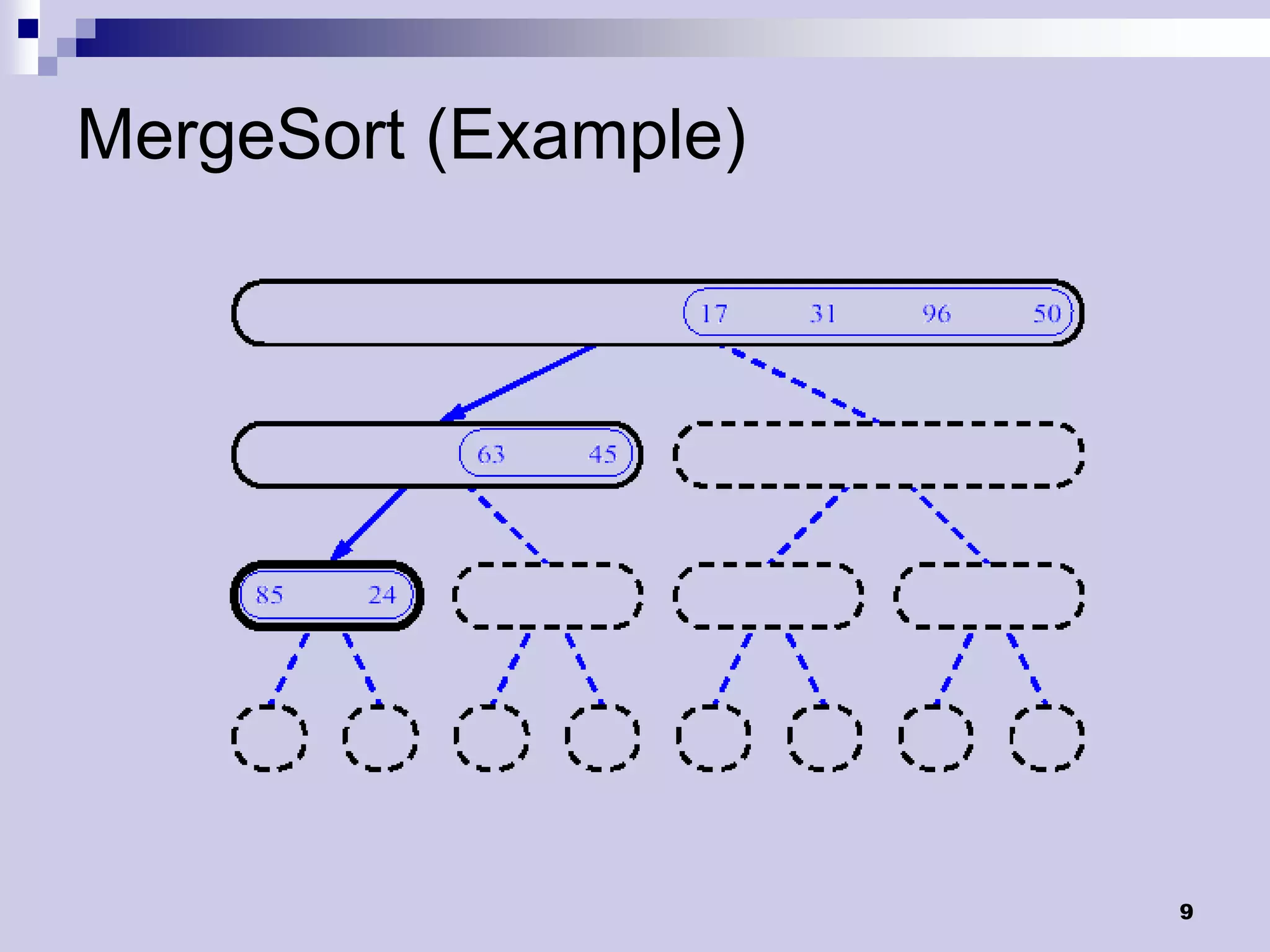 MergeSort (Example)

17 31 96 50

63 45

85 24

9